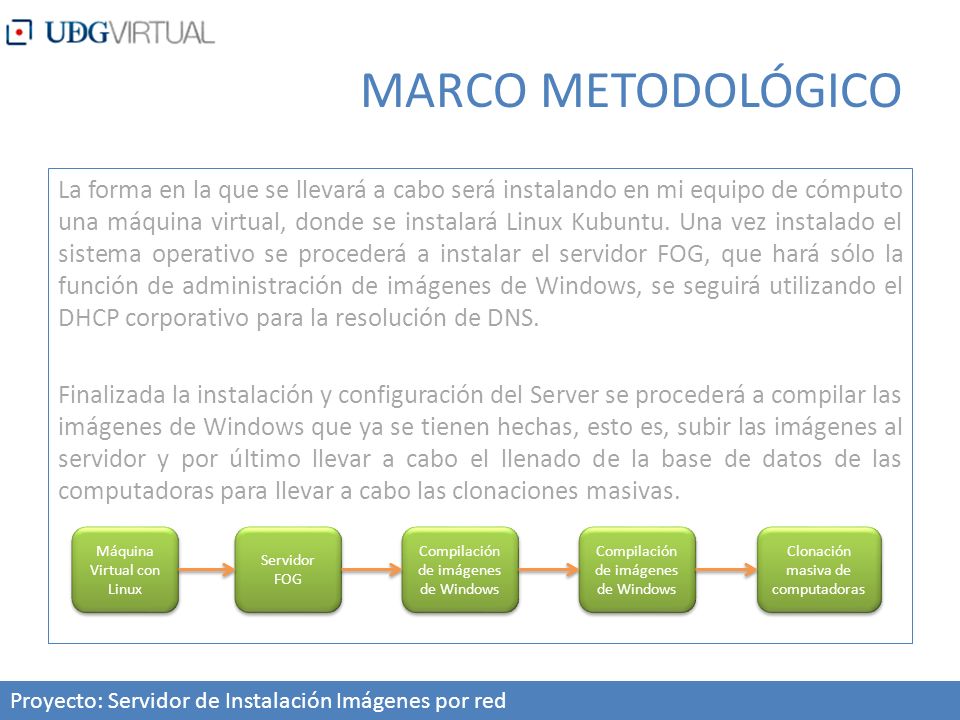 UDGVIRTUAL

MARCO METODOLÓGICO

La forma en la que se llevará a cabo será instalando en mi equipo de cómputo una máquina virtual, donde se instalará Linux Kubuntu. Una vez instalado el sistema operativo se procederá a instalar el servidor FOG, que hará sólo la función de administración de imágenes de Windows, se seguirá utilizando el DHCP corporativo para la resolución de DNS.

Finalizada la instalación y configuración del Server se procederá a compilar las imágenes de Windows que ya se tienen hechas, esto es, subir las imágenes al servidor y por último llevar a cabo el llenado de la base de datos de las computadoras para llevar a cabo las clonaciones masivas.

Máquina Virtual con Linux

Servidor FOG

Compilación de imágenes de Windows

Compilación de imágenes de Windows

Clonación masiva de computadoras

Proyecto: Servidor de Instalación Imágenes por red